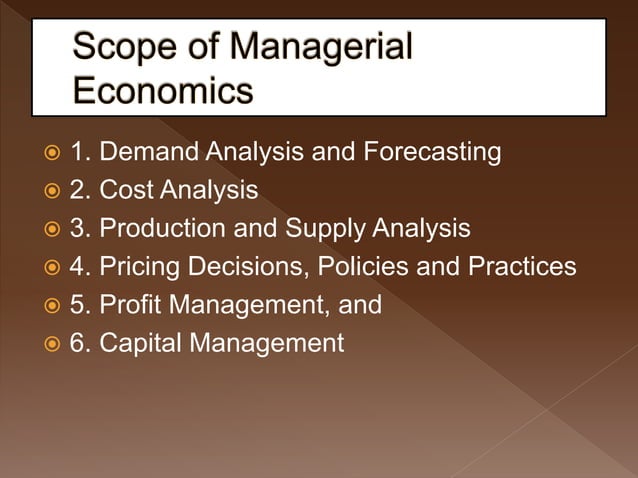 Scope of Managerial Economics

1. Demand Analysis and Forecasting
2. Cost Analysis
3. Production and Supply Analysis
4. Pricing Decisions, Policies and Practices
5. Profit Management, and
6. Capital Management